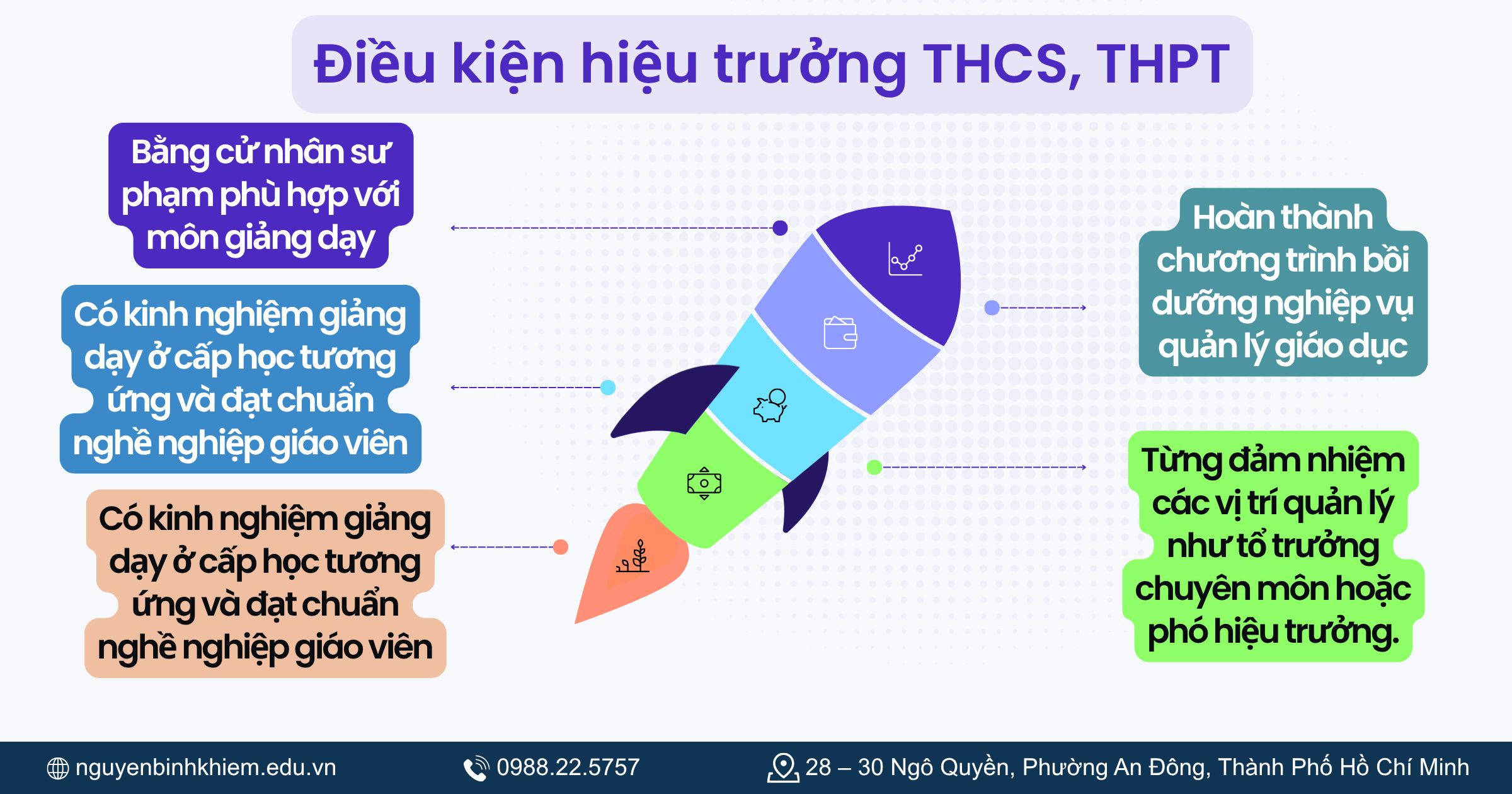 Điều kiện hiệu trưởng THCS, THPT

Bằng cử nhân sư phạm phù hợp với môn giảng dạy

Có kinh nghiệm giảng dạy ở cấp học tương ứng và đạt chuẩn nghề nghiệp giáo viên

Có kinh nghiệm giảng dạy ở cấp học tương ứng và đạt chuẩn nghề nghiệp giáo viên

Hoàn thành chương trình bồi dưỡng nghiệp vụ quản lý giáo dục

Từng đảm nhiệm các vị trí quản lý như tổ trưởng chuyên môn hoặc phó hiệu trưởng.

nguyenbinhkhiem.edu.vn 0988.22.5757 28 – 30 Ngô Quyền, Phường An Đông, Thành Phố Hồ Chí Minh